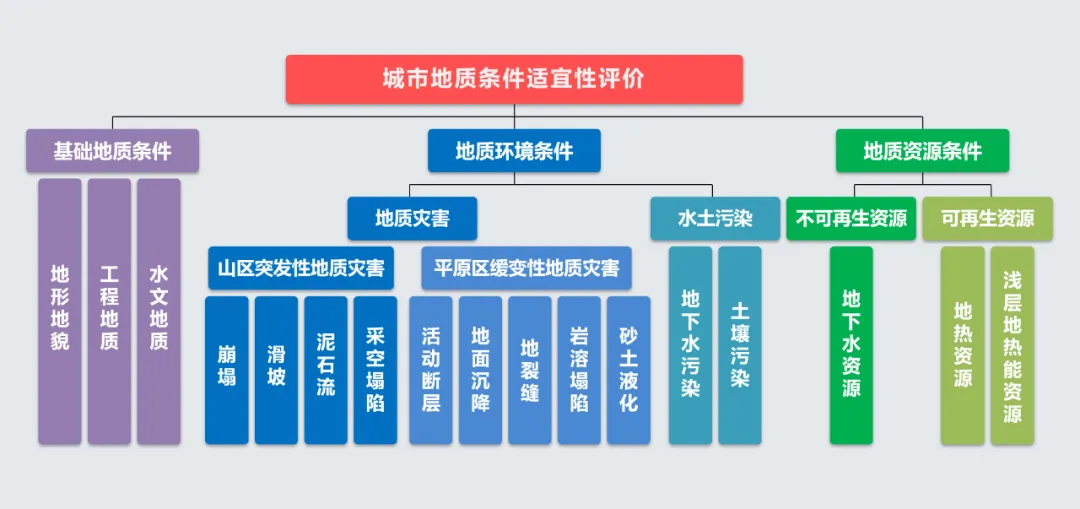 城市地质条件适宜性评价

基础地质条件

地形地貌

工程地质

水文地质

地质环境条件

地质灾害

山区突发性地质灾害

崩塌

滑坡

泥石流

采空塌陷

平原区缓变性地质灾害

活动断层

地面沉降

地裂缝

岩溶塌陷

砂土液化

水土污染

地下水污染

土壤污染

地质资源条件

不可再生资源

地下水资源

可再生资源

地热资源

浅层地热能资源